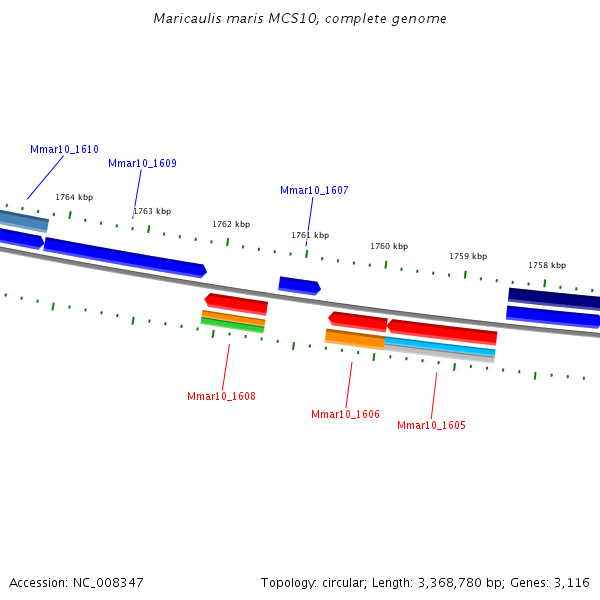 Maricaulis maris MCS10, complete genome

Mmar10_1610
Mmar10_1609
Mmar10_1607
1764 kbp
1763 kbp
1762 kbp
1761 kbp
1760 kbp
1759 kbp
1758 kbp

Mmar10_1608
Mmar10_1606
Mmar10_1605

Accession: NC_008347
Topology: circular; Length: 3,368,780 bp; Genes: 3,116